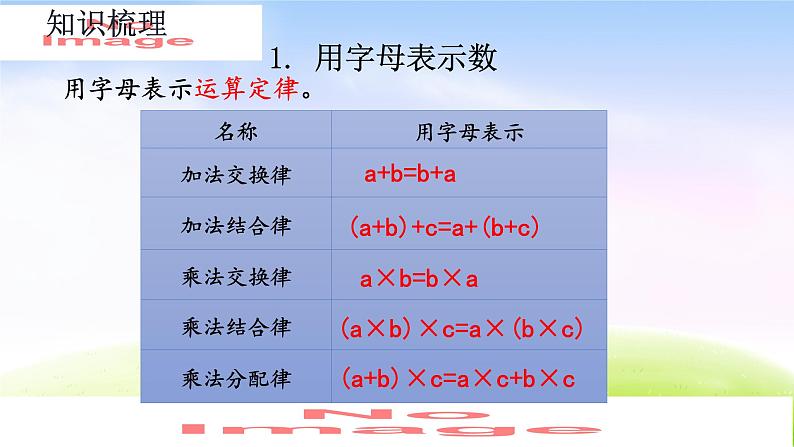 知识梳理
Image

1. 用字母表示数

用字母表示运算定律。

| 名称 | 用字母表示 |
|---|---|
| 加法交换律 | $a+b=b+a$ |
| 加法结合律 | $(a+b)+c=a+(b+c)$ |
| 乘法交换律 | $a\times b=b\times a$ |
| 乘法结合律 | $(a\times b)\times c=a\times(b\times c)$ |
| 乘法分配律 | $(a+b)\times c=a\times c+b\times c$ |

No
Image